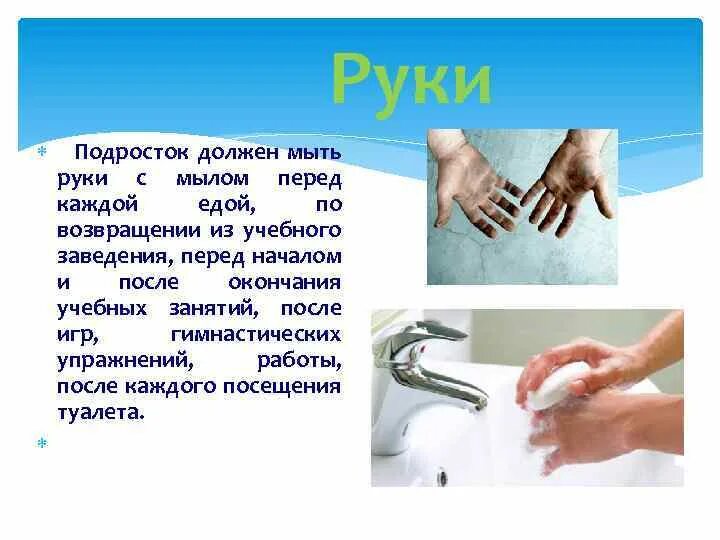 Руки

Подросток должен мыть руки с мылом перед каждой едой, по возвращении из учебного заведения, перед началом и после окончания учебных занятий, после игр, гимнастических упражнений, работы, после каждого посещения туалета.